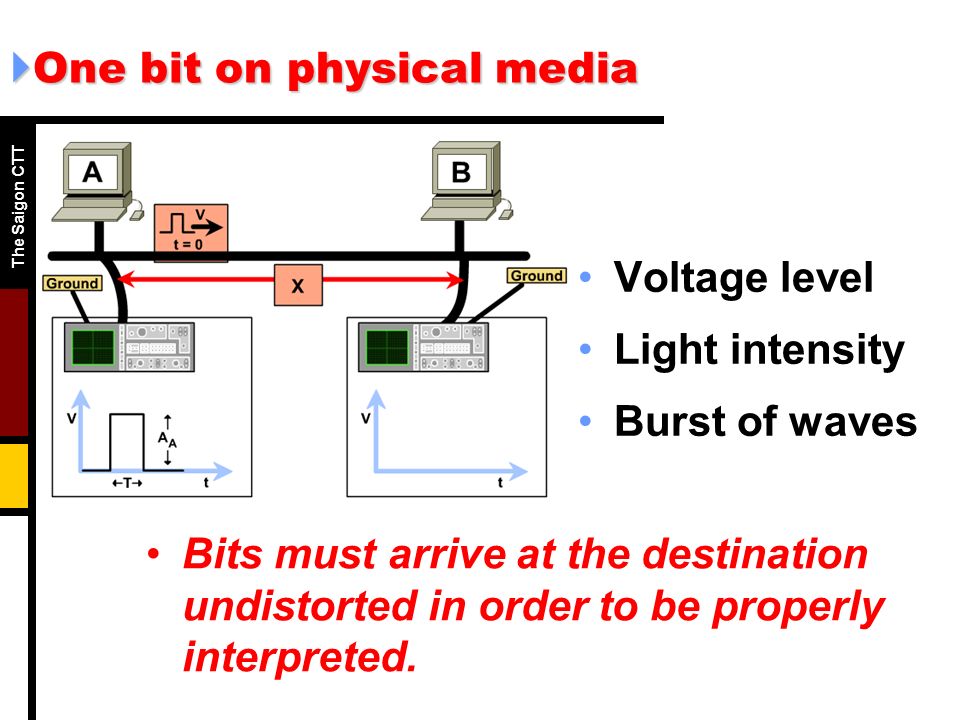 One bit on physical media

The Saigon CTT

A

B

V

t = 0

Ground

X

Ground

V

$A_A$

←T→

t

V

t

• Voltage level

• Light intensity

• Burst of waves

• Bits must arrive at the destination undistorted in order to be properly interpreted.